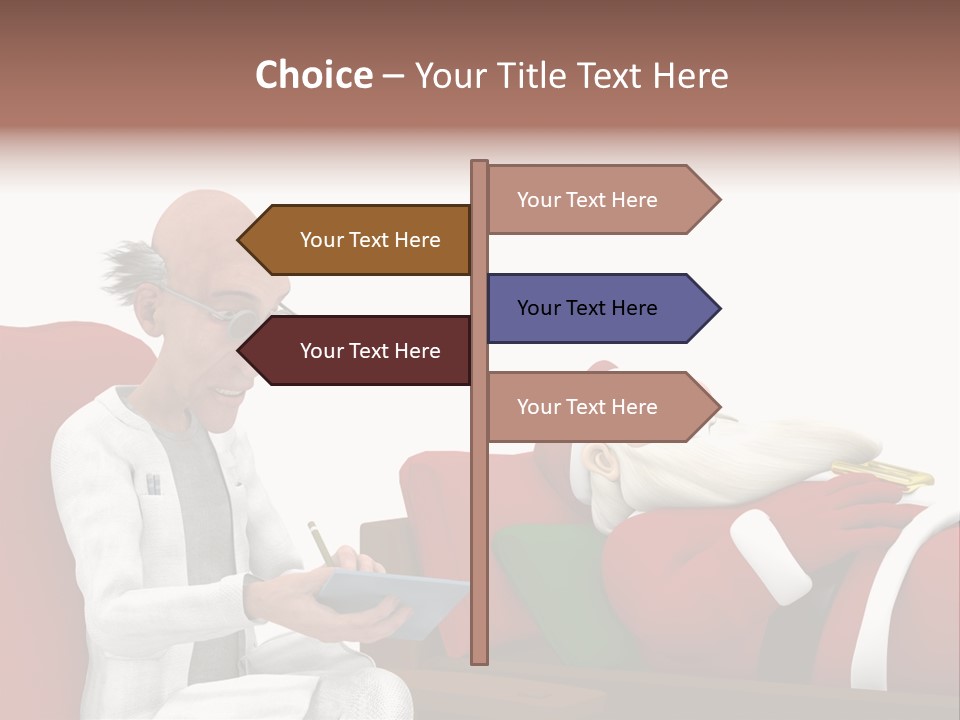 Choice – Your Title Text Here

Your Text Here

Your Text Here

Your Text Here

Your Text Here

Your Text Here